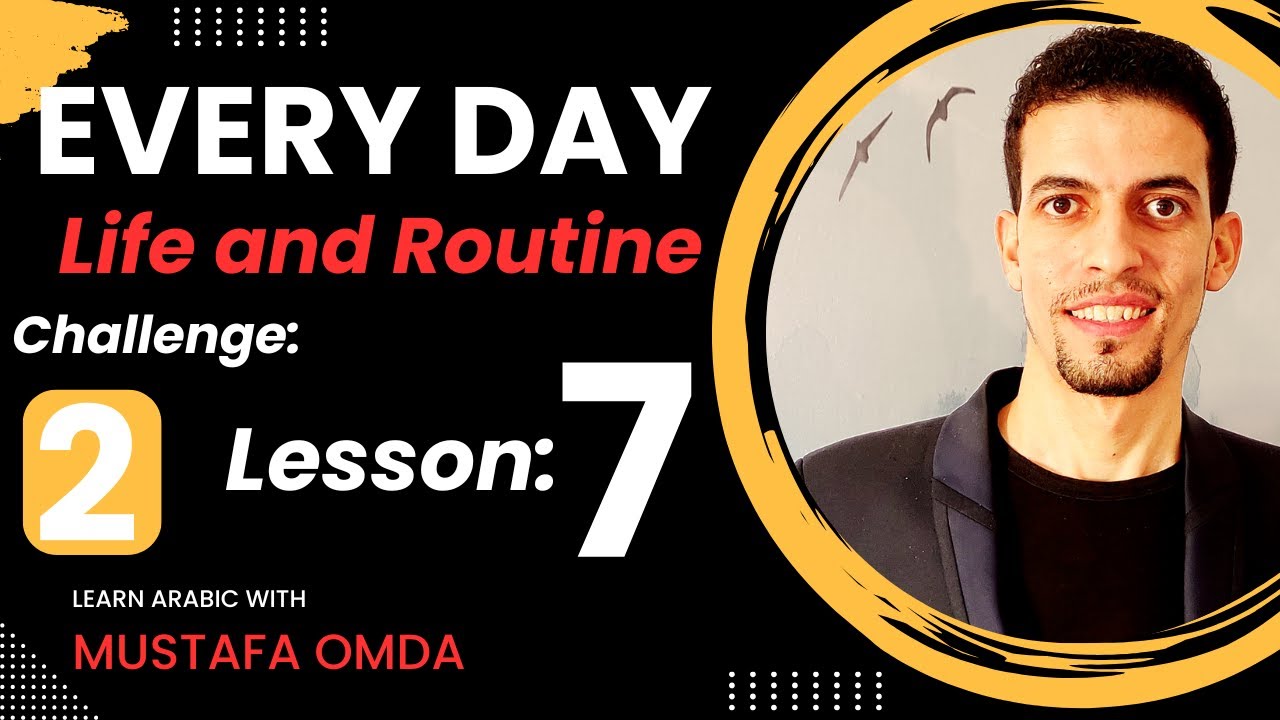 EVERY DAY
Life and Routine
Challenge:
2
Lesson: 7
LEARN ARABIC WITH
MUSTAFA OMDA